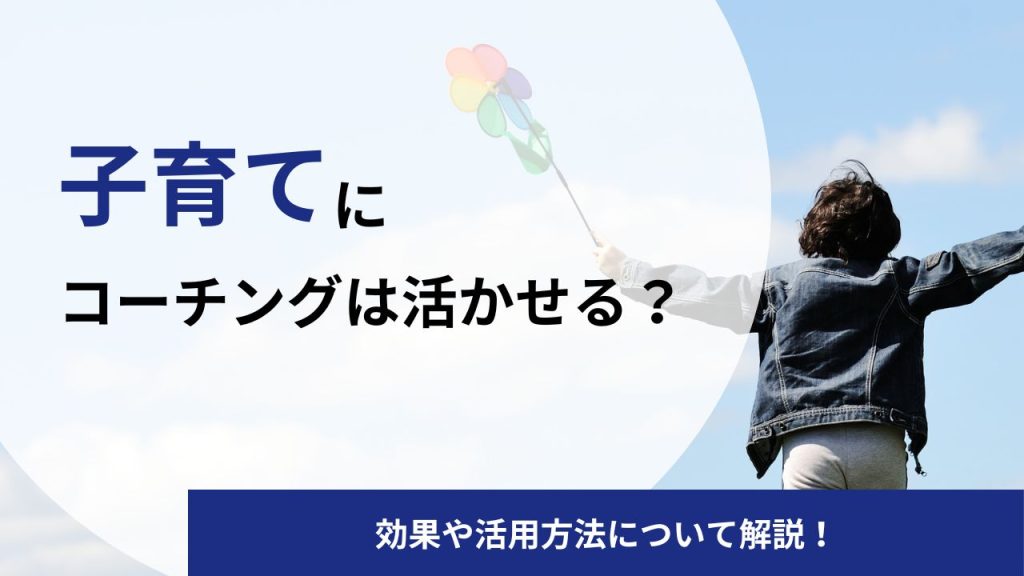 子育てに
コーチングは活かせる？

効果や活用方法について解説！